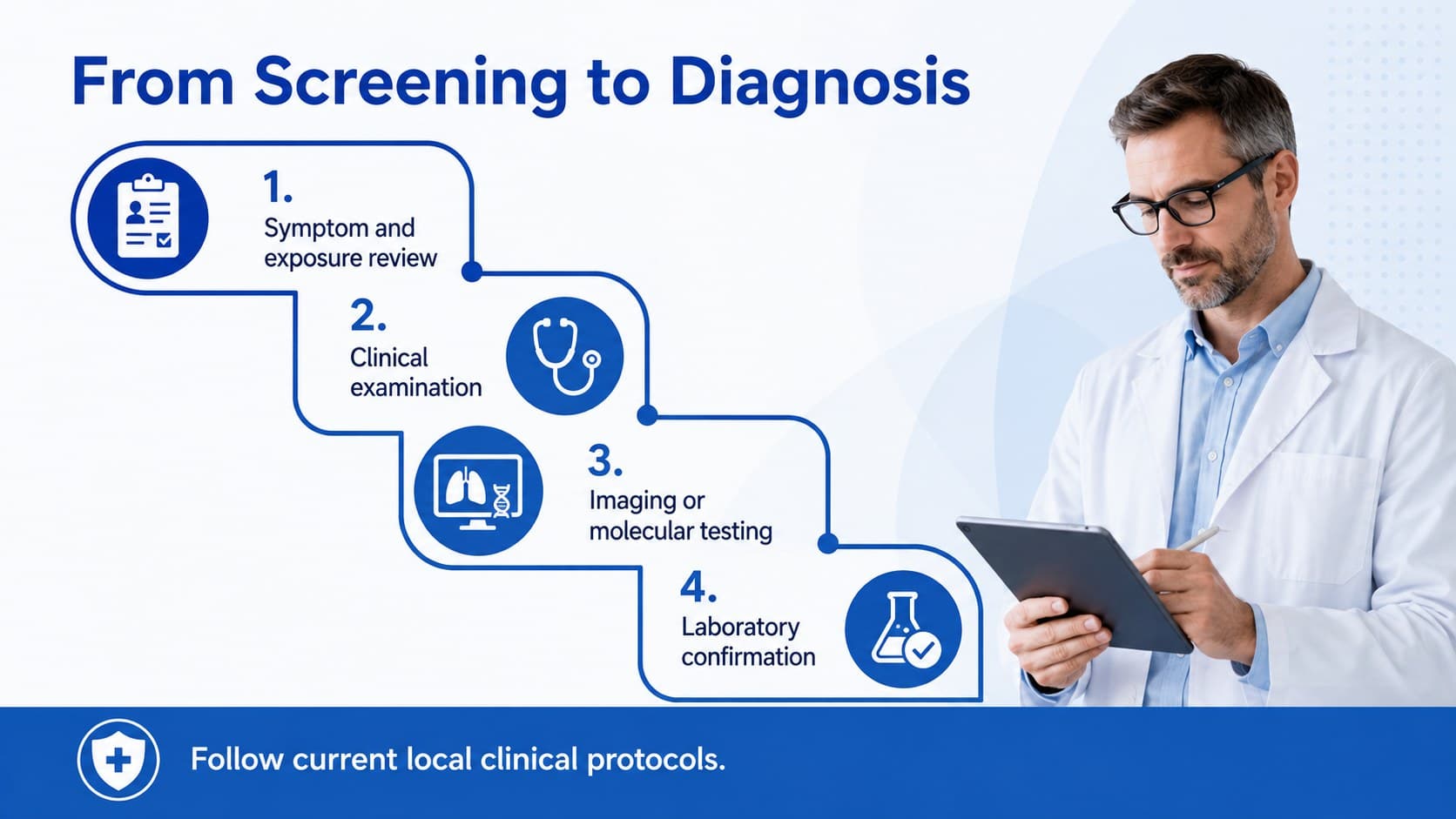 From Screening to Diagnosis

1.
Symptom and exposure review

2.
Clinical examination

3.
Imaging or molecular testing

4.
Laboratory confirmation

Follow current local clinical protocols.